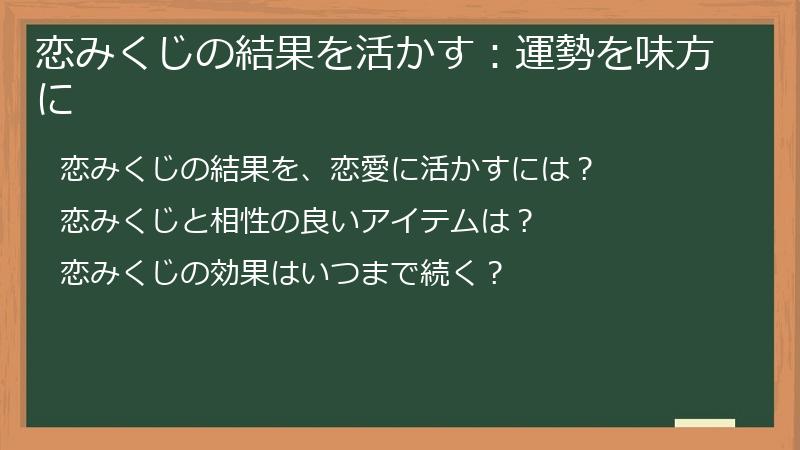 恋みくじの結果を活かす：運勢を味方に

恋みくじの結果を、恋愛に活かすには？

恋みくじと相性の良いアイテムは？

恋みくじの効果はいつまで続く？